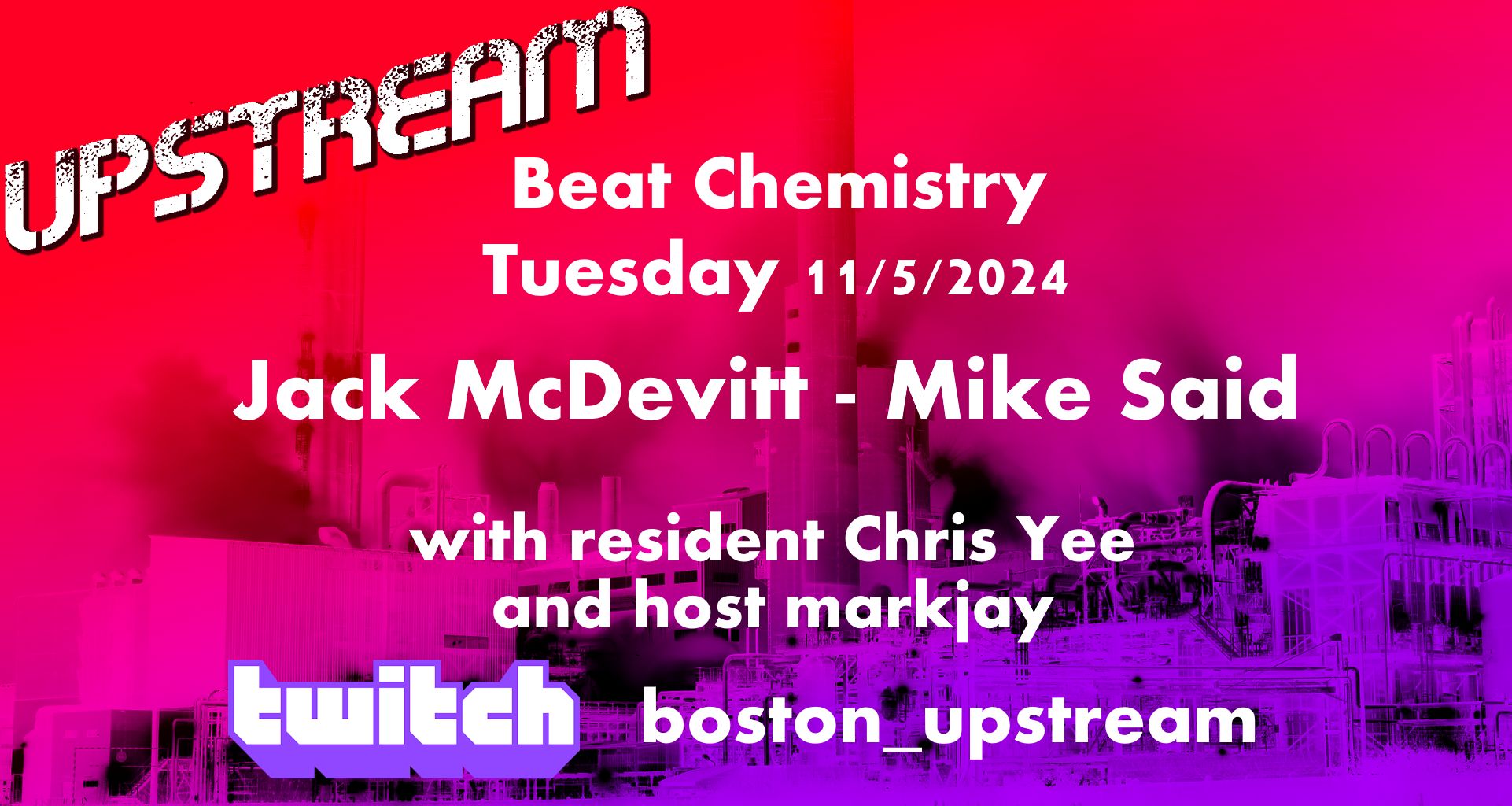 UPSTREAM

Beat Chemistry
Tuesday 11/5/2024

Jack McDevitt - Mike Said

with resident Chris Yee
and host markjay

twitch boston_upstream